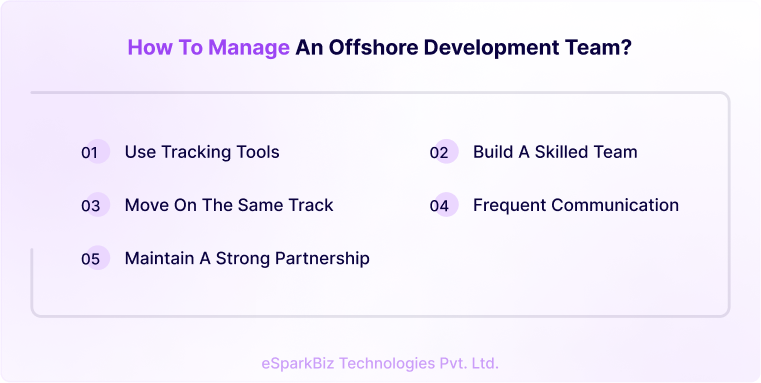 How To Manage An Offshore Development Team?

01 Use Tracking Tools

02 Build A Skilled Team

03 Move On The Same Track

04 Frequent Communication

05 Maintain A Strong Partnership

eSparkBiz Technologies Pvt. Ltd.